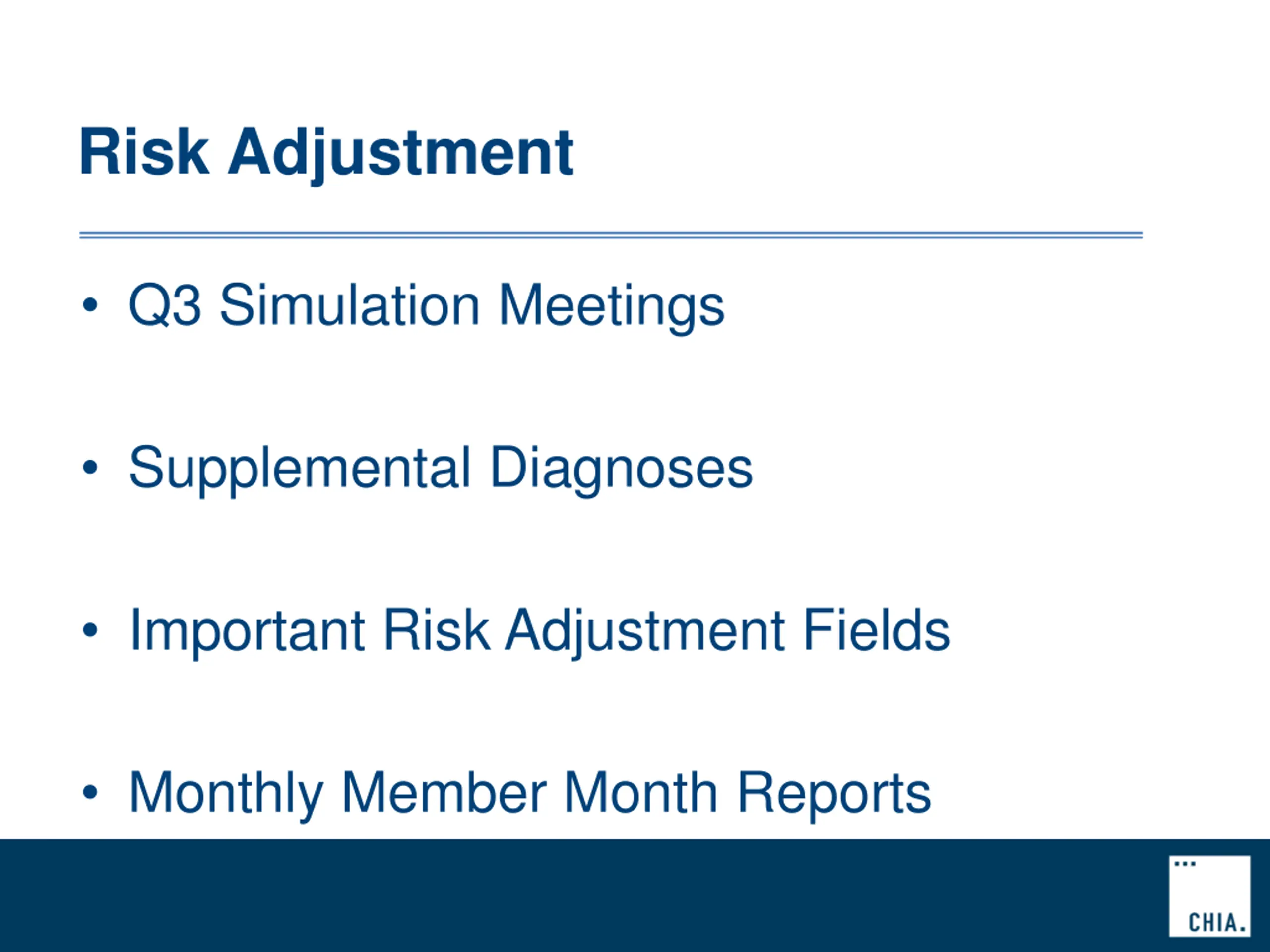 Risk Adjustment

• Q3 Simulation Meetings

• Supplemental Diagnoses

• Important Risk Adjustment Fields

• Monthly Member Month Reports

CHIA.